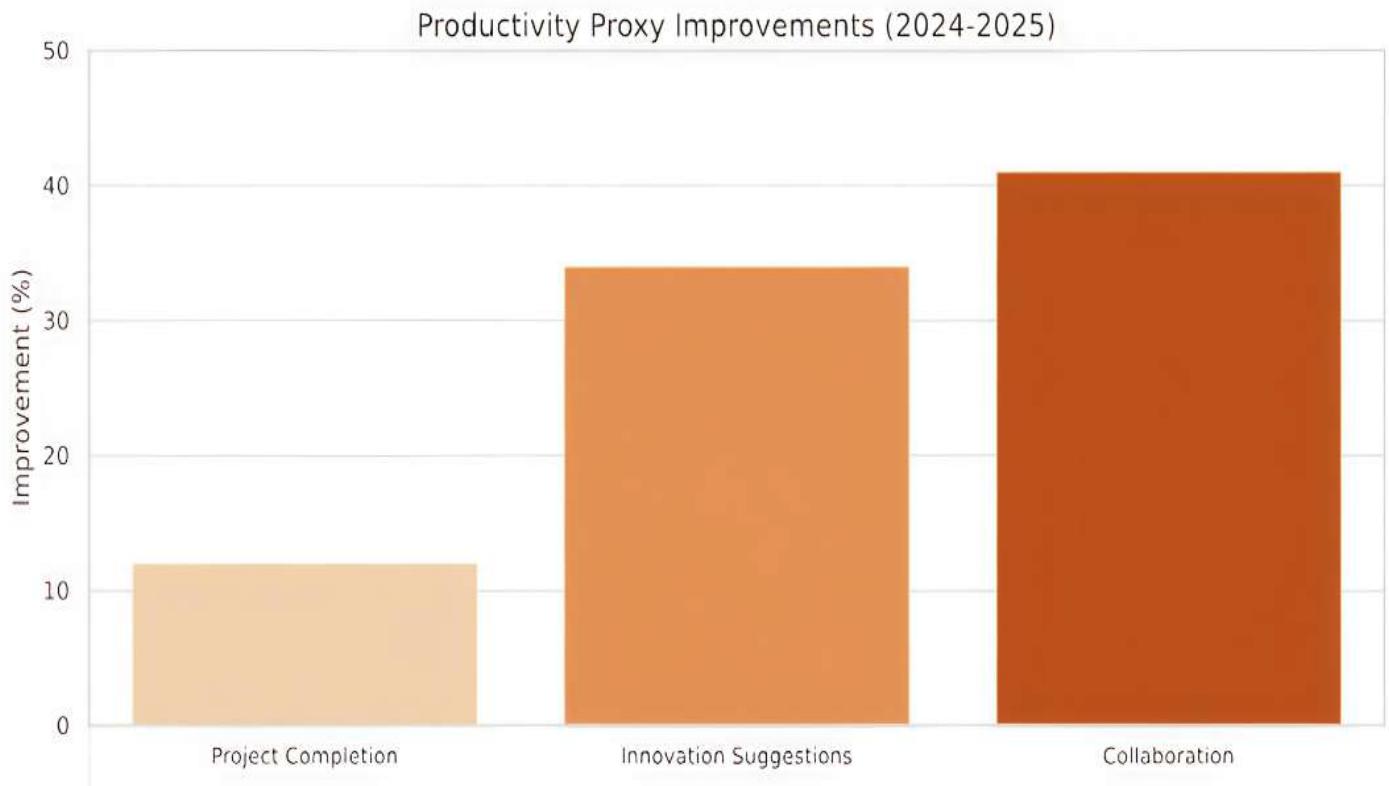 Productivity Proxy Improvements (2024-2025)

Improvement (%)

50
40
30
20
10
0

Project Completion
Innovation Suggestions
Collaboration